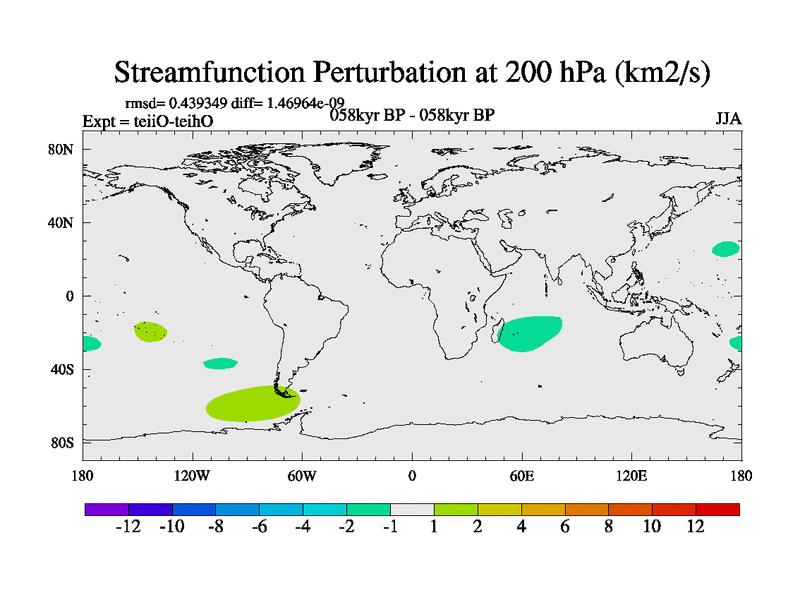 Streamfunction Perturbation at 200 hPa (km2/s)

rmsd= 0.439349 diff= 1.46964e-09

Expt = teiiO-teihO

058kyr BP - 058kyr BP

JJA

80N
40N
0
40S
80S

180 120W 60W 0 60E 120E 180

-12 -10 -8 -6 -4 -2 -1 1 2 4 6 8 10 12